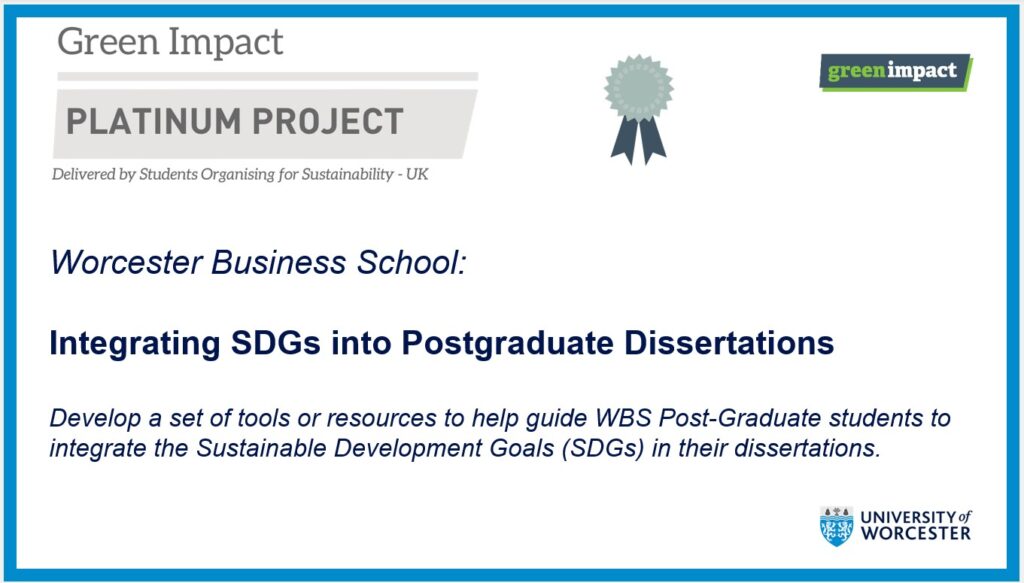 Green Impact

PLATINUM PROJECT

Delivered by Students Organising for Sustainability - UK

greenimpact

Worcester Business School:

Integrating SDGs into Postgraduate Dissertations

Develop a set of tools or resources to help guide WBS Post-Graduate students to integrate the Sustainable Development Goals (SDGs) in their dissertations.

UNIVERSITY of WORCESTER